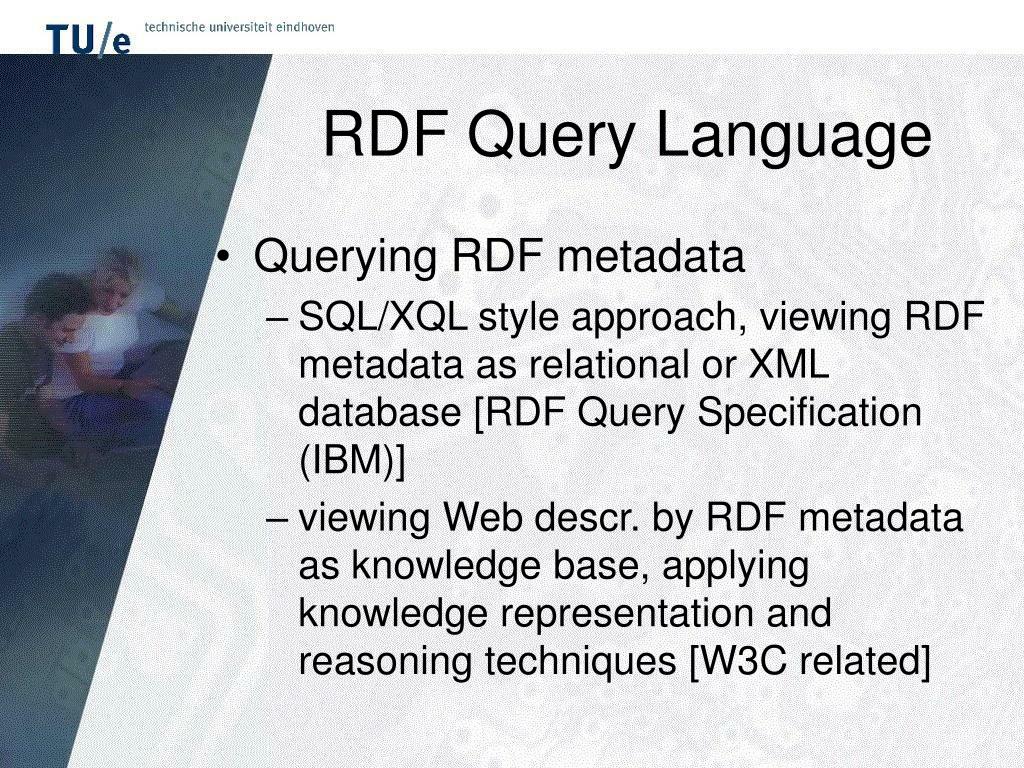 TU/e technische universiteit eindhoven

RDF Query Language

• Querying RDF metadata
– SQL/XQL style approach, viewing RDF metadata as relational or XML database [RDF Query Specification (IBM)]
– viewing Web descr. by RDF metadata as knowledge base, applying knowledge representation and reasoning techniques [W3C related]